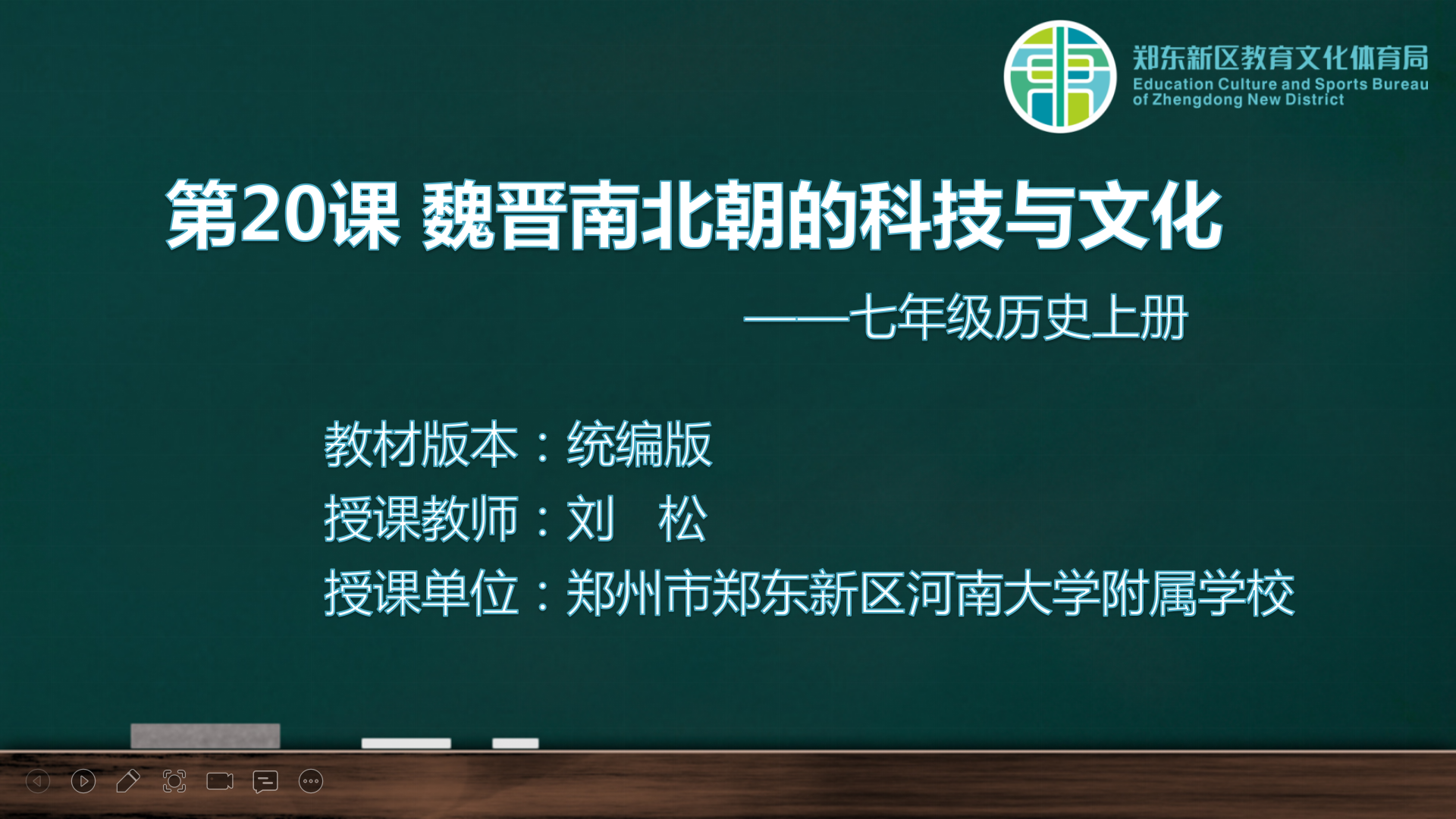 郑东新区教育文化体育局
Education Culture and Sports Bureau of Zhengdong New District

第20课 魏晋南北朝的科技与文化

——七年级历史上册

教材版本：统编版
授课教师：刘 松
授课单位：郑州市郑东新区河南大学附属学校